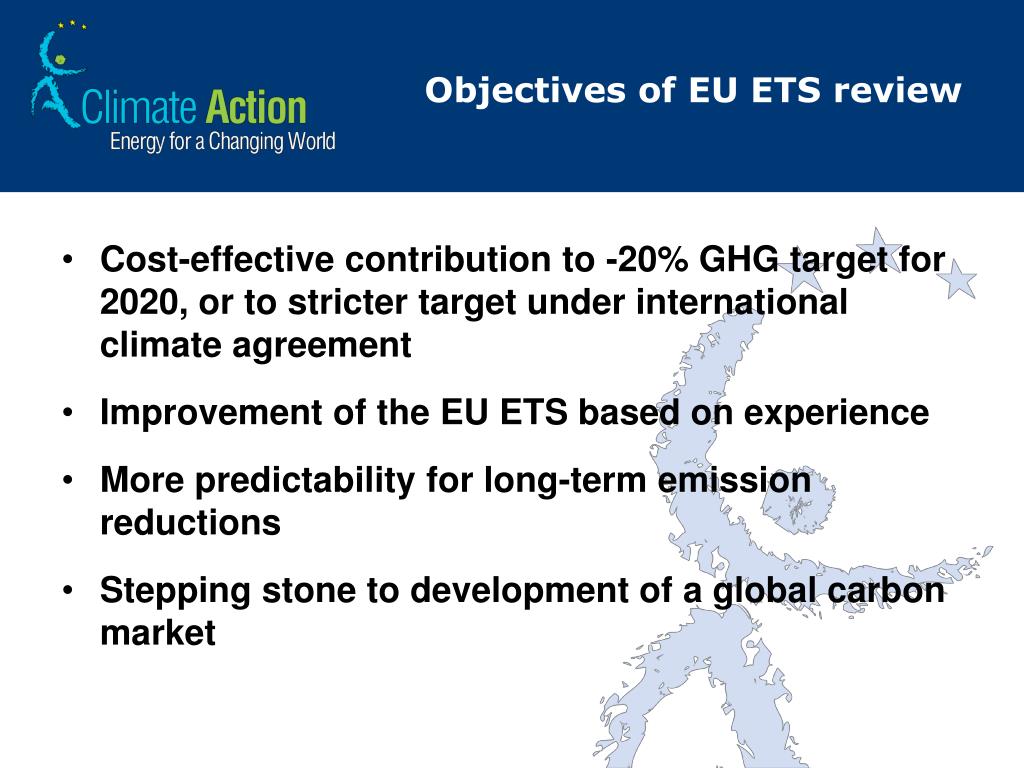 Climate Action
Energy for a Changing World

Objectives of EU ETS review

• Cost-effective contribution to -20% GHG target for 2020, or to stricter target under international climate agreement

• Improvement of the EU ETS based on experience

• More predictability for long-term emission reductions

• Stepping stone to development of a global carbon market